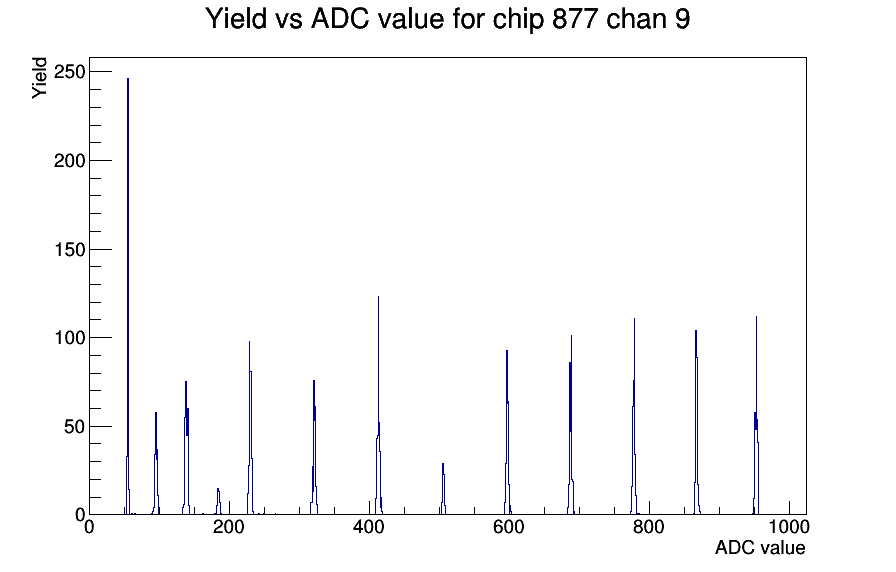 Yield vs ADC value for chip 877 chan 9

Yield

250
200
150
100
50
0

0
200
400
600
800
1000

ADC value